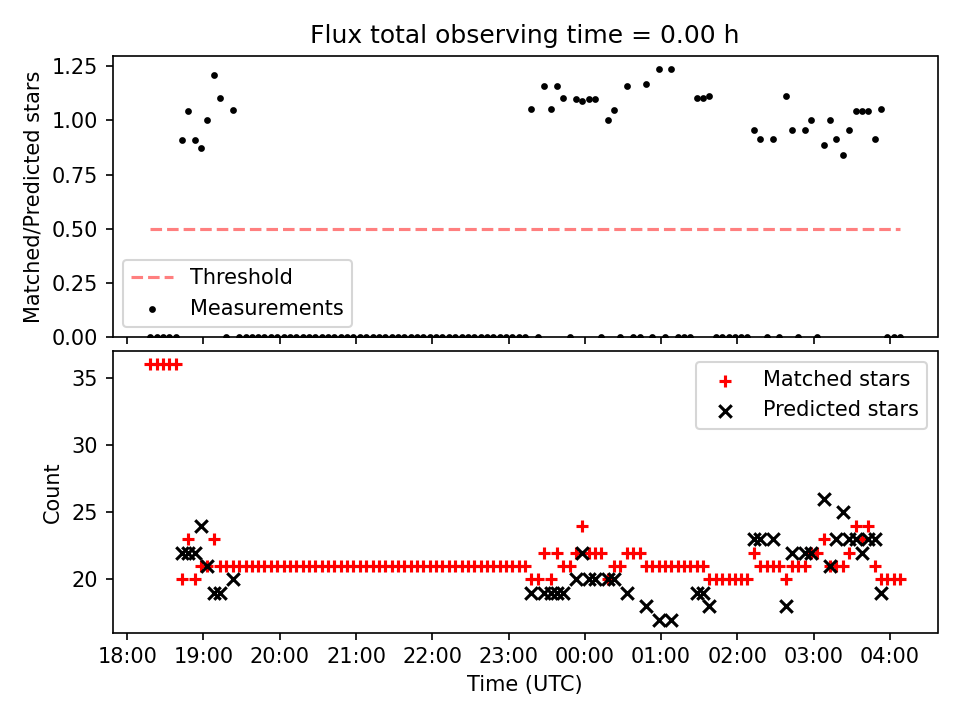 Flux total observing time = 0.00 h

Matched/Predicted stars

1.25
1.00
0.75
0.50
0.25
0.00

Threshold
Measurements

Count

35
30
25
20

Matched stars
Predicted stars

18:00 19:00 20:00 21:00 22:00 23:00 00:00 01:00 02:00 03:00 04:00

Time (UTC)